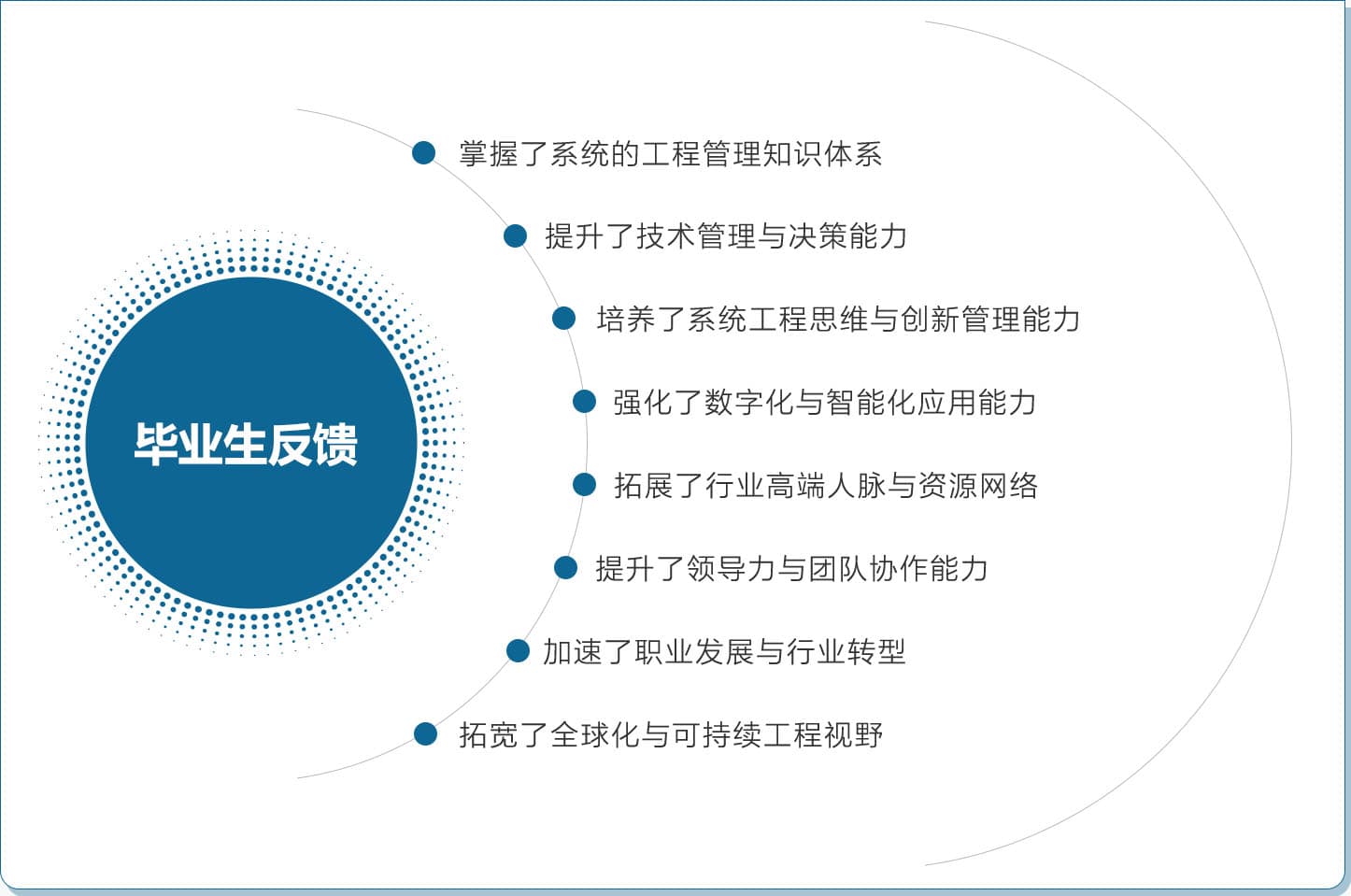 毕业生反馈

掌握了系统的工程管理知识体系

提升了技术管理与决策能力

培养了系统工程思维与创新管理能力

强化了数字化与智能化应用能力

拓展了行业高端人脉与资源网络

提升了领导力与团队协作能力

加速了职业发展与行业转型

拓宽了全球化与可持续工程视野